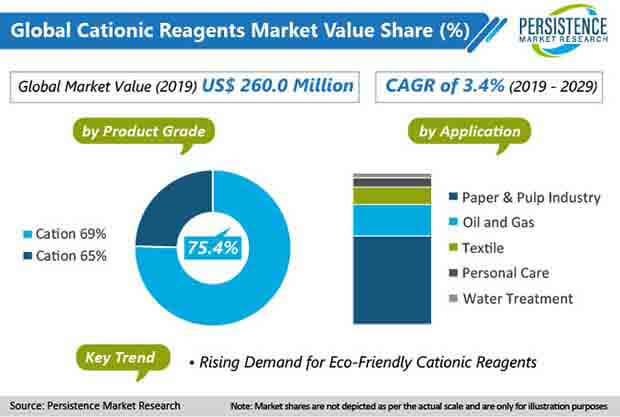 Global Cationic Reagents Market Value Share (%)

PERSISTENCE MARKET RESEARCH

Global Market Value (2019) US$ 260.0 Million

CAGR of 3.4% (2019 - 2029)

by Product Grade

Cation 69%
Cation 65%

75.4%

by Application

Paper & Pulp Industry
Oil and Gas
Textile
Personal Care
Water Treatment

Key Trend

• Rising Demand for Eco-Friendly Cationic Reagents

Source: Persistence Market Research

Note: Market shares are not depicted as per the actual scale and are only for illustration purposes